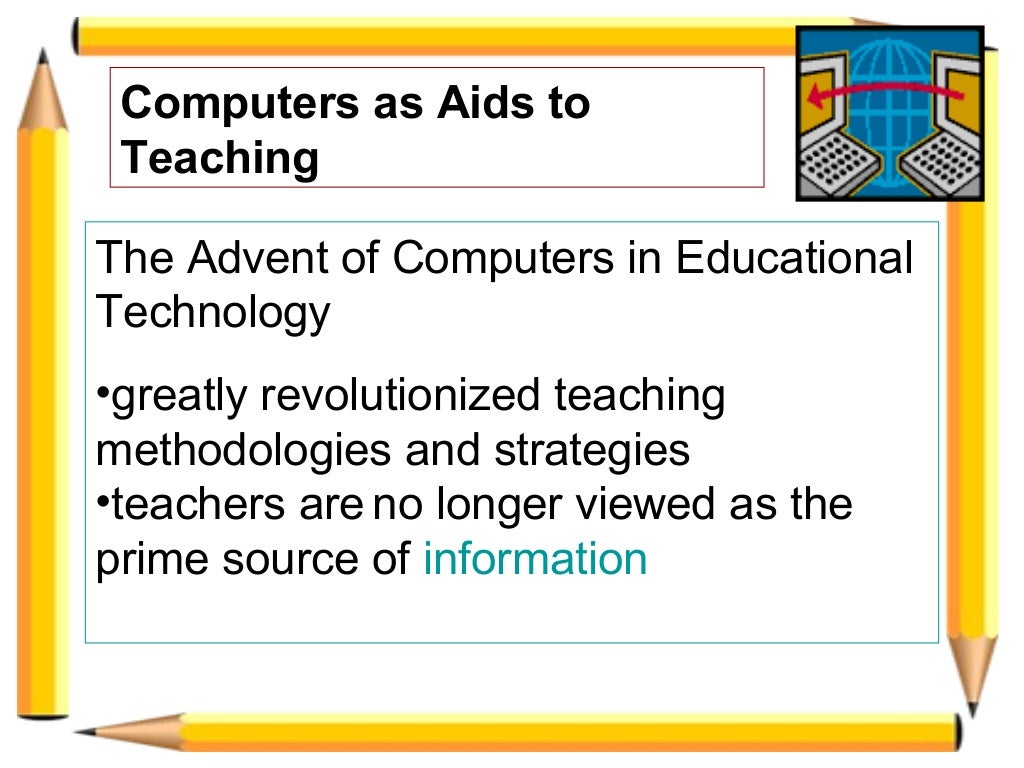 Computers as Aids to Teaching

The Advent of Computers in Educational Technology

•greatly revolutionized teaching methodologies and strategies
•teachers are no longer viewed as the prime source of information